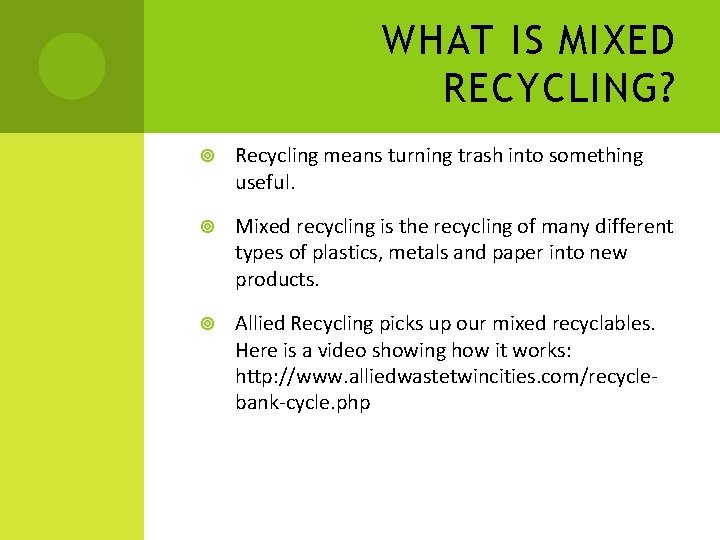 WHAT IS MIXED RECYCLING?

Recycling means turning trash into something useful.

Mixed recycling is the recycling of many different types of plastics, metals and paper into new products.

Allied Recycling picks up our mixed recyclables. Here is a video showing how it works: http://www.alliedwastetwincities.com/recycle-bank-cycle.php